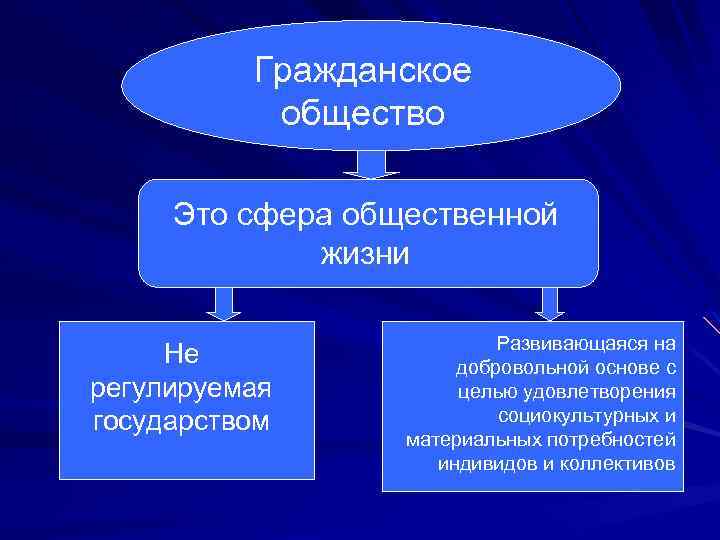 Гражданское общество

Это сфера общественной жизни

Не регулируемая государством

Развивающаяся на добровольной основе с целью удовлетворения социокультурных и материальных потребностей индивидов и коллективов